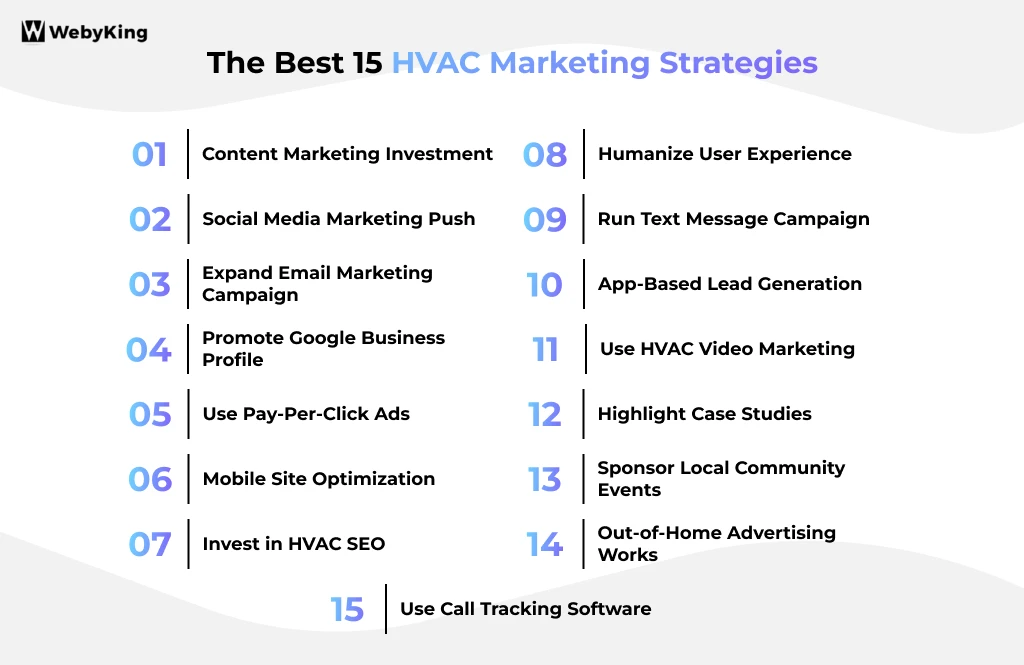 WebyKing

The Best 15 HVAC Marketing Strategies

01 Content Marketing Investment

02 Social Media Marketing Push

03 Expand Email Marketing Campaign

04 Promote Google Business Profile

05 Use Pay-Per-Click Ads

06 Mobile Site Optimization

07 Invest in HVAC SEO

08 Humanize User Experience

09 Run Text Message Campaign

10 App-Based Lead Generation

11 Use HVAC Video Marketing

12 Highlight Case Studies

13 Sponsor Local Community Events

14 Out-of-Home Advertising Works

15 Use Call Tracking Software